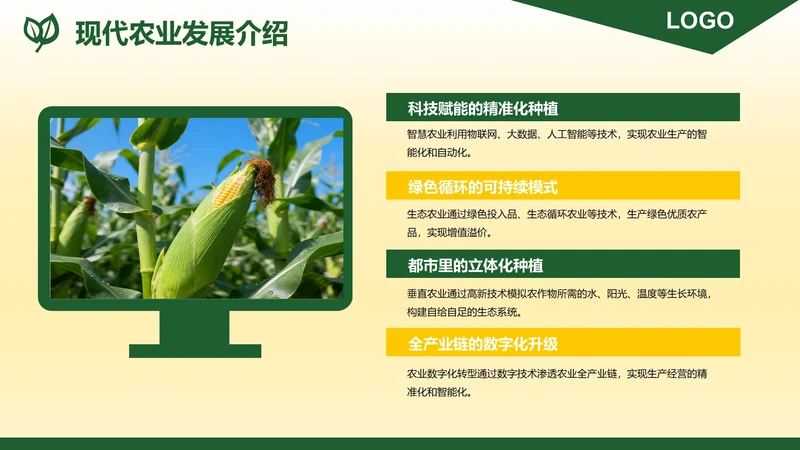 现代农业发展介绍

LOGO

科技赋能的精准化种植

智慧农业利用物联网、大数据、人工智能等技术，实现农业生产的智能化和自动化。

绿色循环的可持续模式

生态农业通过绿色投入品、生态循环农业等技术，生产绿色优质农产品，实现增值溢价。

都市里的立体化种植

垂直农业通过高新技术模拟农作物所需的水、阳光、温度等生长环境，构建自给自足的生态系统。

全产业链的数字化升级

农业数字化转型通过数字技术渗透农业全产业链，实现生产经营的精准化和智能化。